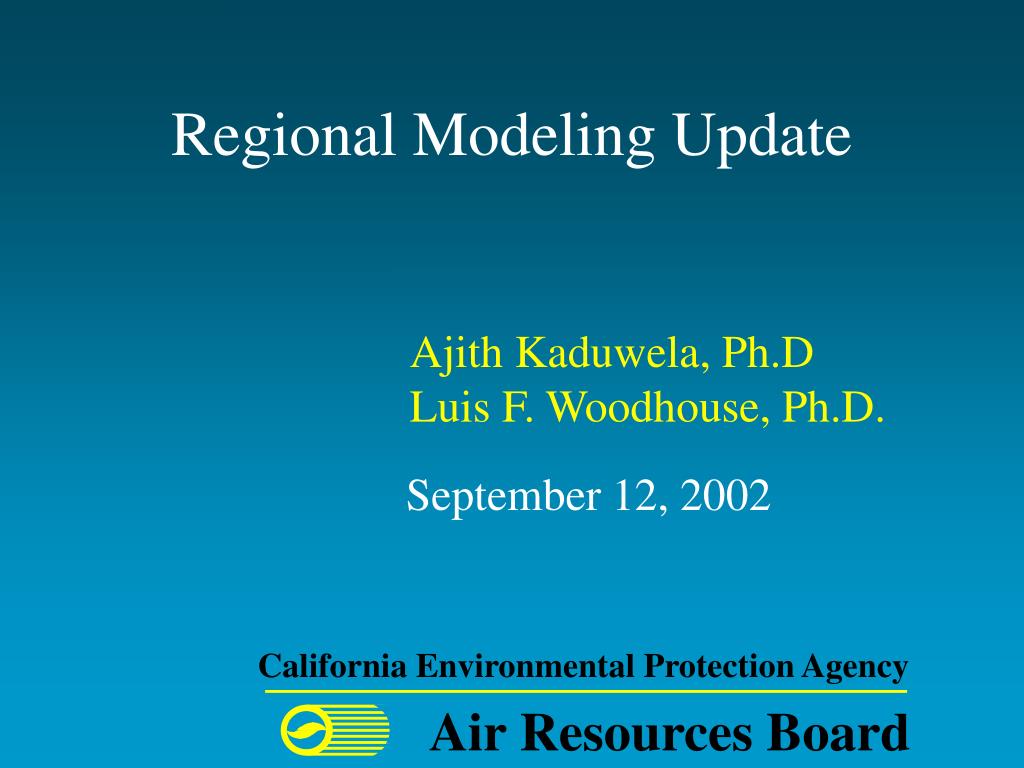 Regional Modeling Update

Ajith Kaduwela, Ph.D
Luis F. Woodhouse, Ph.D.

September 12, 2002

California Environmental Protection Agency

Air Resources Board